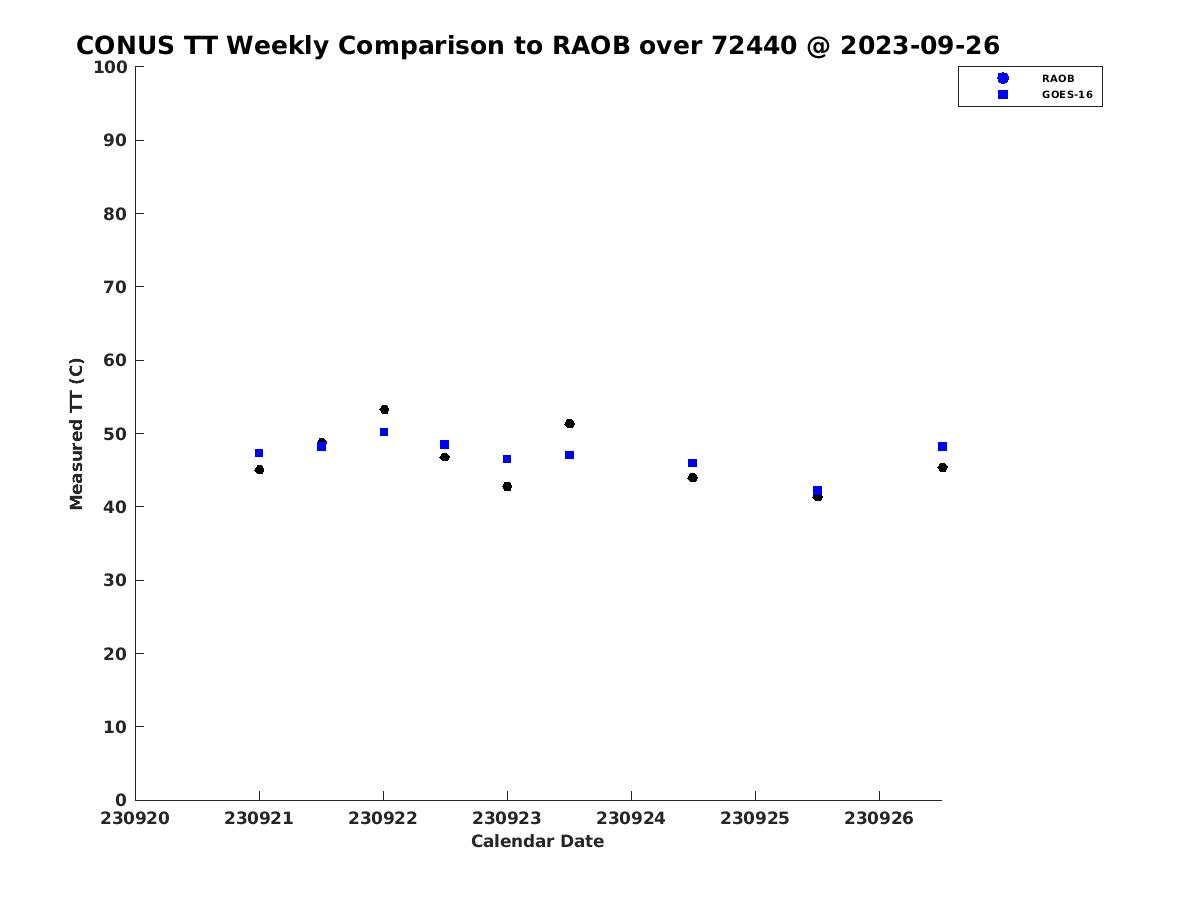 CONUS TT Weekly Comparison to RAOB over 72440 @ 2023-09-26

RAOB
GOES-16

Measured TT (C)

100
90
80
70
60
50
40
30
20
10
0

230920 230921 230922 230923 230924 230925 230926

Calendar Date